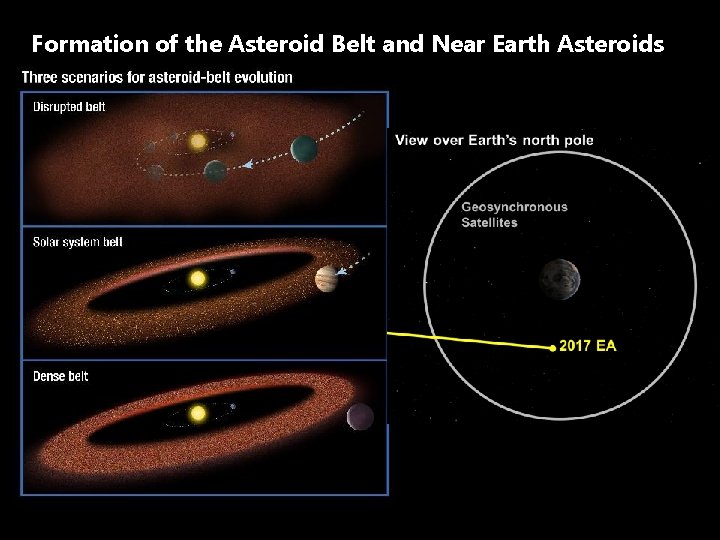 Formation of the Asteroid Belt and Near Earth Asteroids

Three scenarios for asteroid-belt evolution

Disrupted belt

Solar system belt

Dense belt

View over Earth's north pole

Geosynchronous Satellites

2017 EA